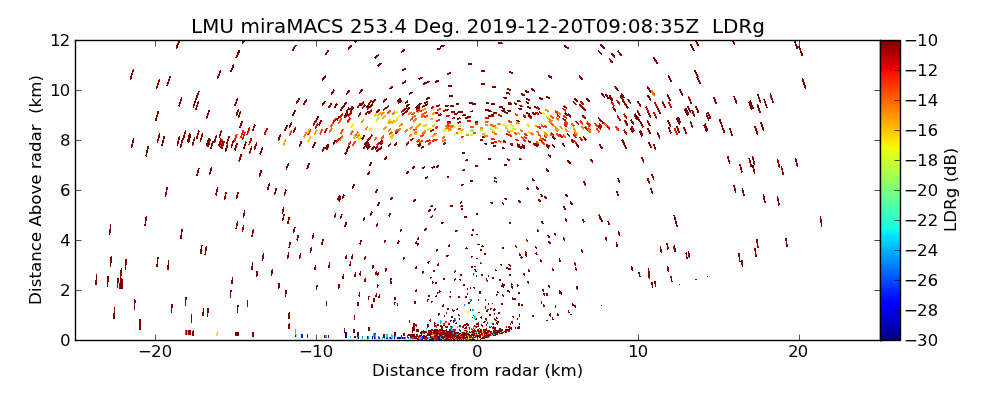 LMU miraMACS 253.4 Deg. 2019-12-20T09:08:35Z LDRg

Distance Above radar (km)

12
10
8
6
4
2
0

−20
−10
0
10
20

Distance from radar (km)

−10
−12
−14
−16
−18
−20
−22
−24
−26
−28
−30

LDRg (dB)